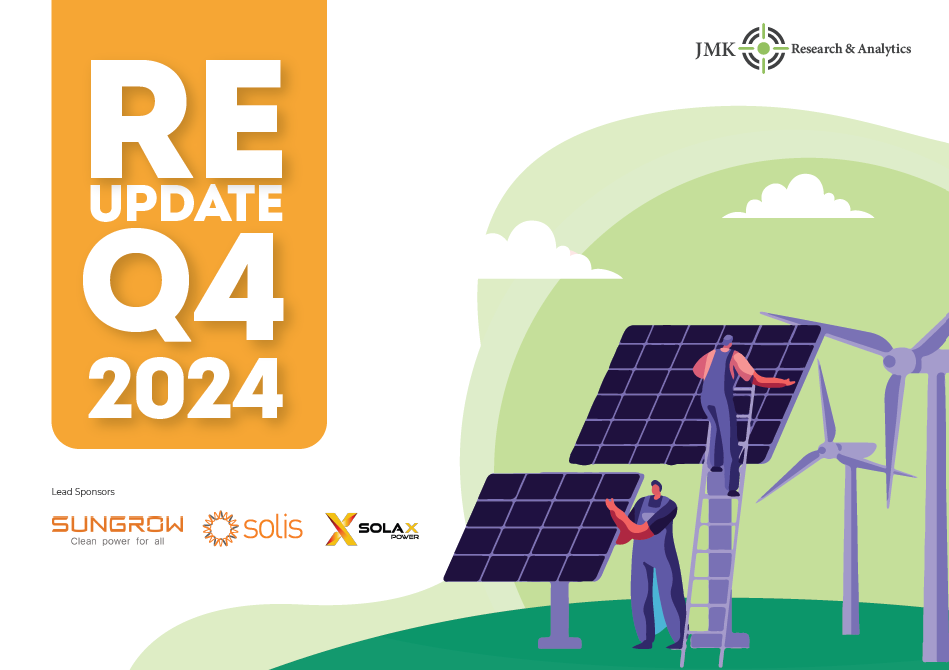 RE
UPDATE
Q4
2024

JMK Research & Analytics

Lead Sponsors

SUNGROW
Clean power for all

solis

SOLAX
POWER